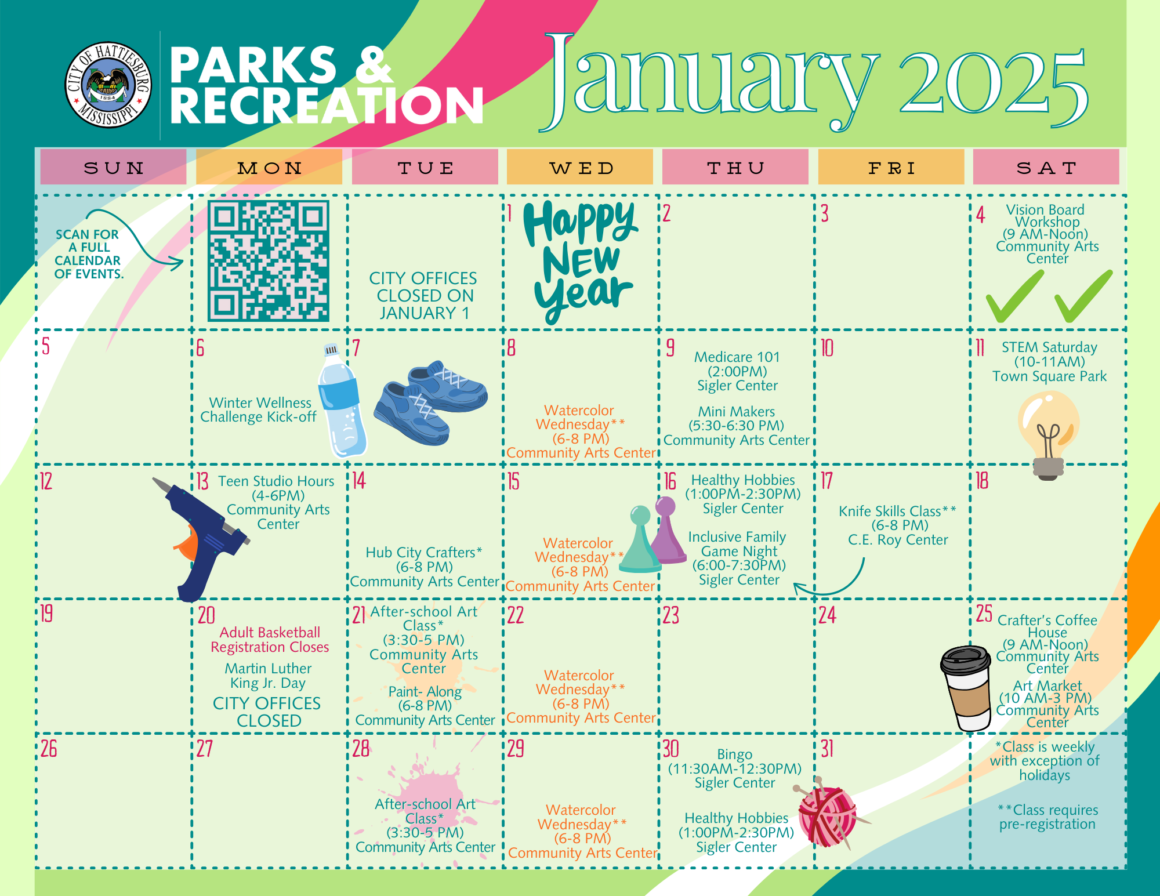 CITY OF HATTIESBURG MISSISSIPPI 1884

PARKS & RECREATION

January 2025

| SUN | MON | TUE | WED | THU | FRI | SAT |
|---|---|---|---|---|---|---|
| SCAN FOR A FULL CALENDAR OF EVENTS. | | CITY OFFICES CLOSED ON JANUARY 1 | 1 Happy New Year | 2 | 3 | 4 Vision Board Workshop (9 AM-Noon) Community Arts Center |
| 5 | 6 Winter Wellness Challenge Kick-off | 7 | 8 Watercolor Wednesday** (6-8 PM) Community Arts Center | 9 Medicare 101 (2:00PM) Sigler Center Mini Makers (5:30-6:30 PM) Community Arts Center | 10 | 11 STEM Saturday (10-11AM) Town Square Park |
| 12 | 13 Teen Studio Hours (4-6PM) Community Arts Center | 14 Hub City Crafters* (6-8 PM) Community Arts Center | 15 Watercolor Wednesday** (6-8 PM) Community Arts Center | 16 Healthy Hobbies (1:00PM-2:30PM) Sigler Center Inclusive Family Game Night (6:00-7:30PM) Sigler Center | 17 Knife Skills Class** (6-8 PM) C.E. Roy Center | 18 |
| 19 | 20 Adult Basketball Registration Closes Martin Luther King Jr. Day CITY OFFICES CLOSED | 21 After-school Art Class* (3:30-5 PM) Community Arts Center Paint- Along (6-8 PM) Community Arts Center | 22 Watercolor Wednesday** (6-8 PM) Community Arts Center | 23 | 24 | 25 Crafter's Coffee House (9 AM-Noon) Community Arts Center Art Market (10 AM-3 PM) Community Arts Center |
| 26 | 27 | 28 After-school Art Class* (3:30-5 PM) Community Arts Center | 29 Watercolor Wednesday** (6-8 PM) Community Arts Center | 30 Bingo (11:30AM-12:30PM) Sigler Center Healthy Hobbies (1:00PM-2:30PM) Sigler Center | 31 | *Class is weekly with exception of holidays **Class requires pre-registration |